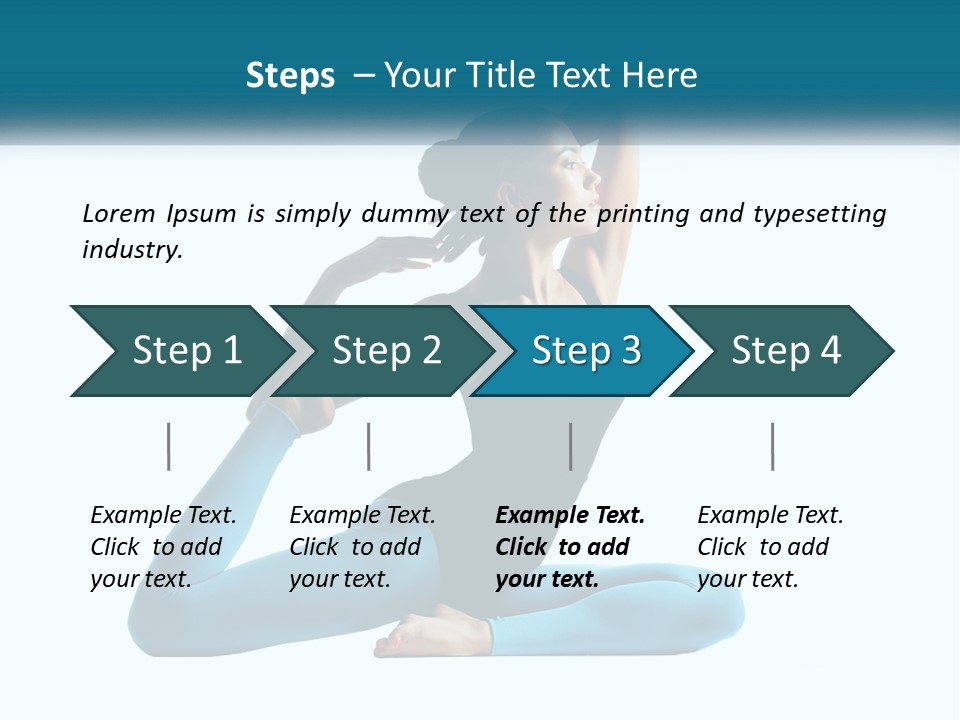 Steps – Your Title Text Here

Lorem Ipsum is simply dummy text of the printing and typesetting industry.

Step 1

Step 2

Step 3

Step 4

Example Text. Click to add your text.

Example Text. Click to add your text.

Example Text. Click to add your text.

Example Text. Click to add your text.